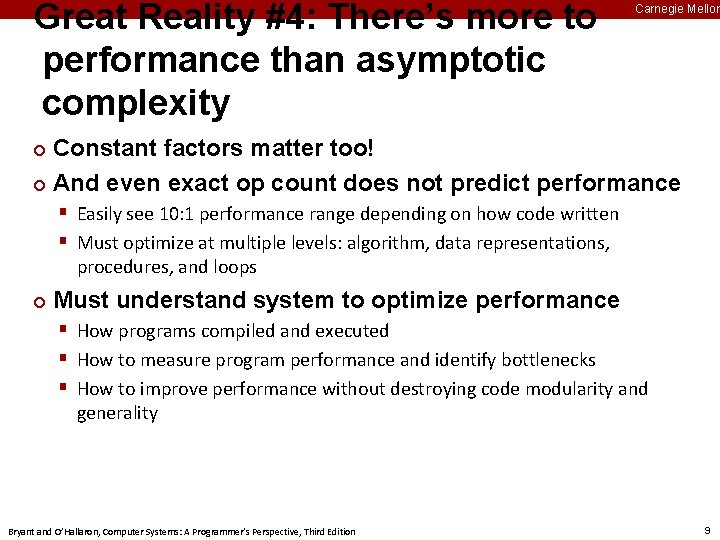 Carnegie Mellon

Great Reality #4: There's more to performance than asymptotic complexity

Constant factors matter too!

And even exact op count does not predict performance

Easily see 10:1 performance range depending on how code written

Must optimize at multiple levels: algorithm, data representations, procedures, and loops

Must understand system to optimize performance

How programs compiled and executed

How to measure program performance and identify bottlenecks

How to improve performance without destroying code modularity and generality

Bryant and O'Hallaron, Computer Systems: A Programmer's Perspective, Third Edition

9